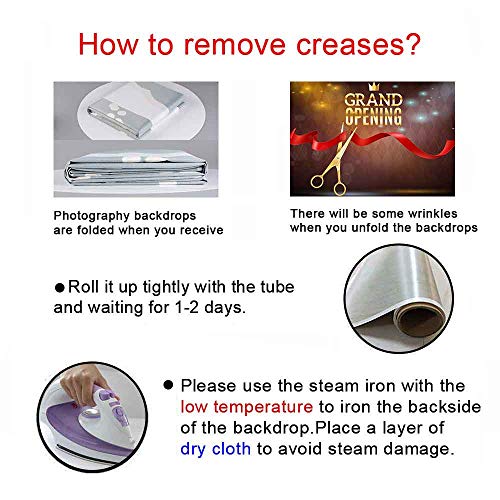 How to remove creases?

GRAND OPENING

Photography backdrops are folded when you receive

There will be some wrinkles when you unfold the backdrops

● Roll it up tightly with the tube and waiting for 1-2 days.

● Please use the steam iron with the low temperature to iron the backside of the backdrop.Place a layer of dry cloth to avoid steam damage.